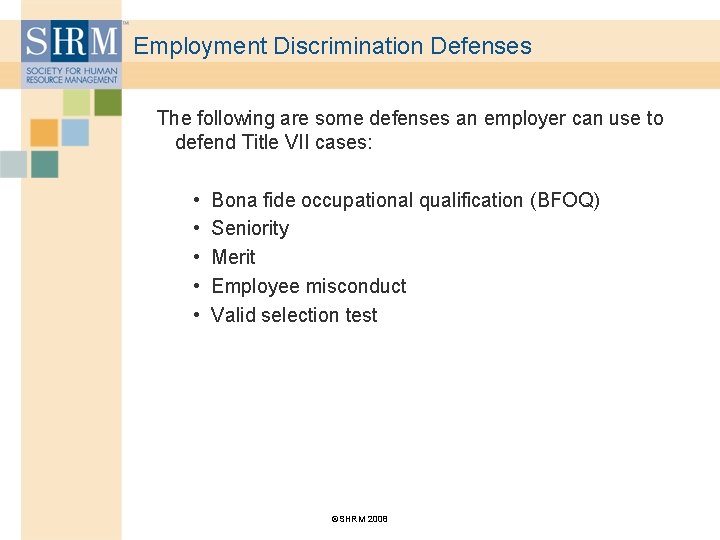 SHRM™
SOCIETY FOR HUMAN RESOURCE MANAGEMENT

Employment Discrimination Defenses

The following are some defenses an employer can use to defend Title VII cases:

• Bona fide occupational qualification (BFOQ)
• Seniority
• Merit
• Employee misconduct
• Valid selection test

©SHRM 2008